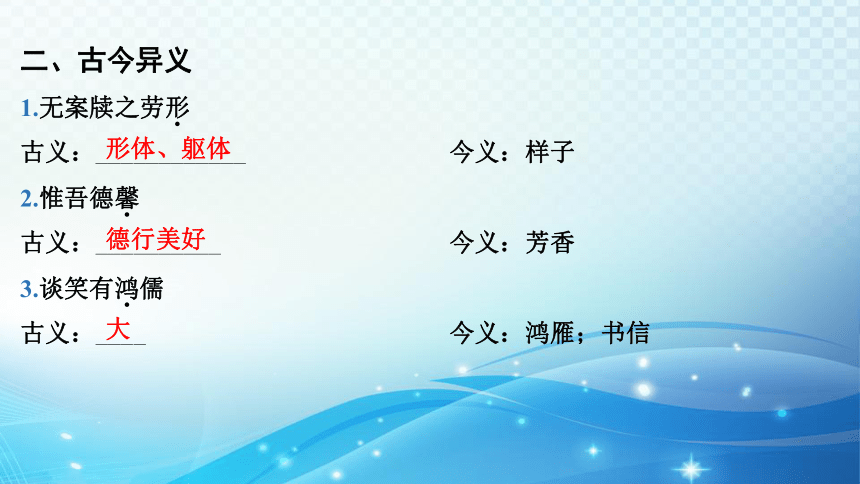 二、古今异义

1.无案牍之劳形

古义：形体、躯体　　今义：样子

2.惟吾德馨

古义：德行美好　　今义：芳香

3.谈笑有鸿儒

古义：大　　今义：鸿雁；书信